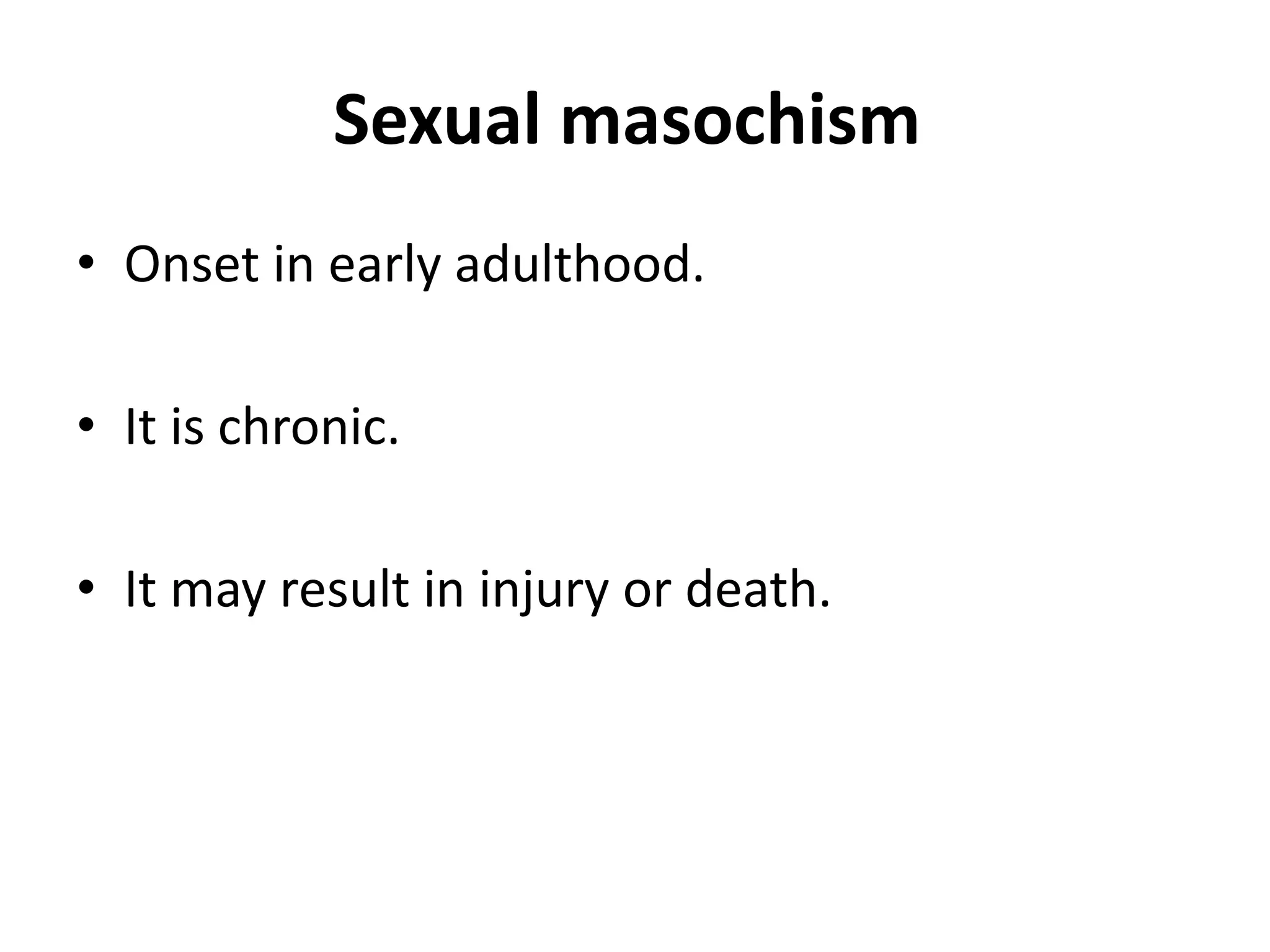 Sexual masochism

• Onset in early adulthood.

• It is chronic.

• It may result in injury or death.